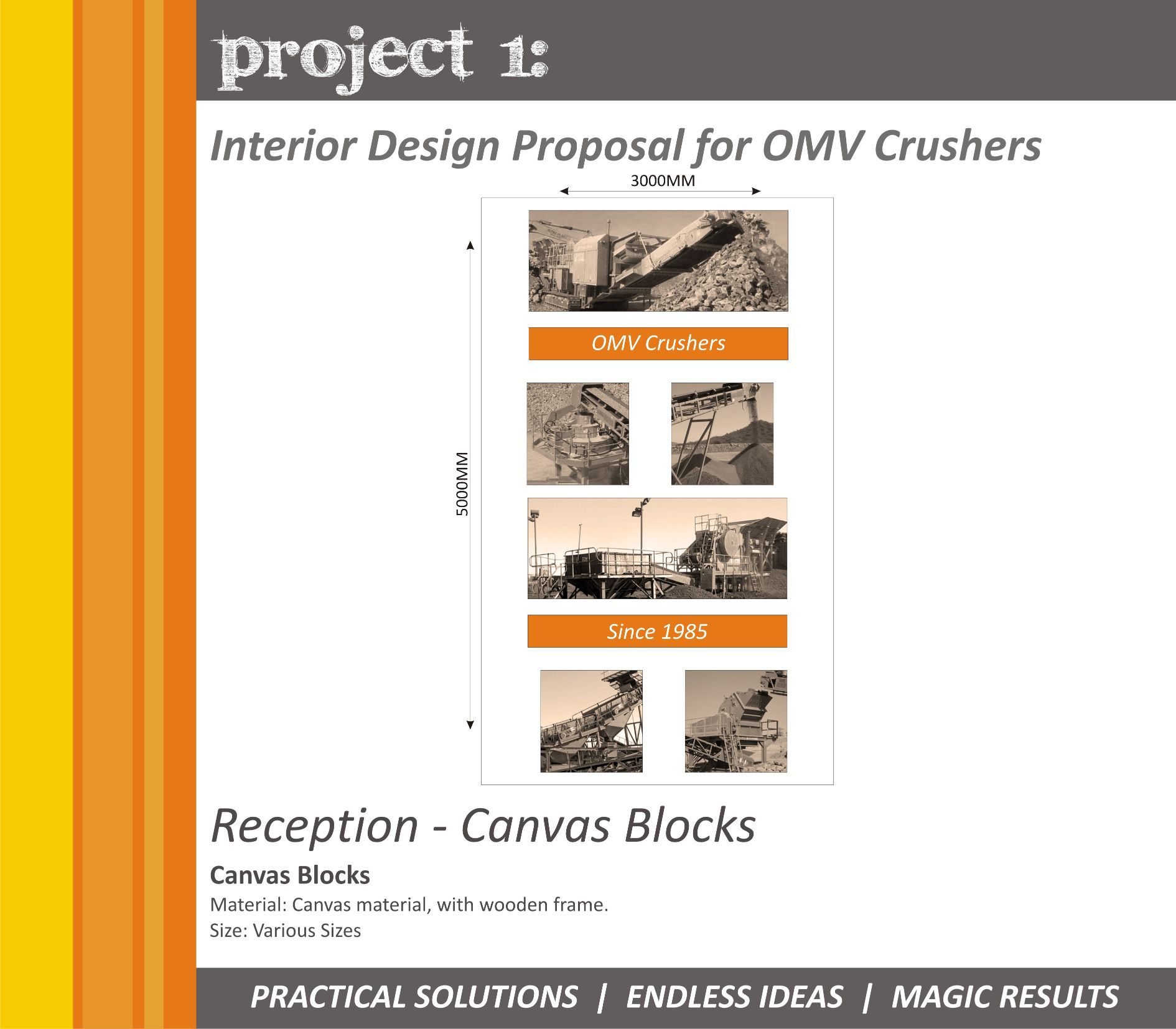 project 1:

Interior Design Proposal for OMV Crushers

3000MM

5000MM

OMV Crushers

Since 1985

Reception - Canvas Blocks

Canvas Blocks

Material: Canvas material, with wooden frame.

Size: Various Sizes

PRACTICAL SOLUTIONS | ENDLESS IDEAS | MAGIC RESULTS